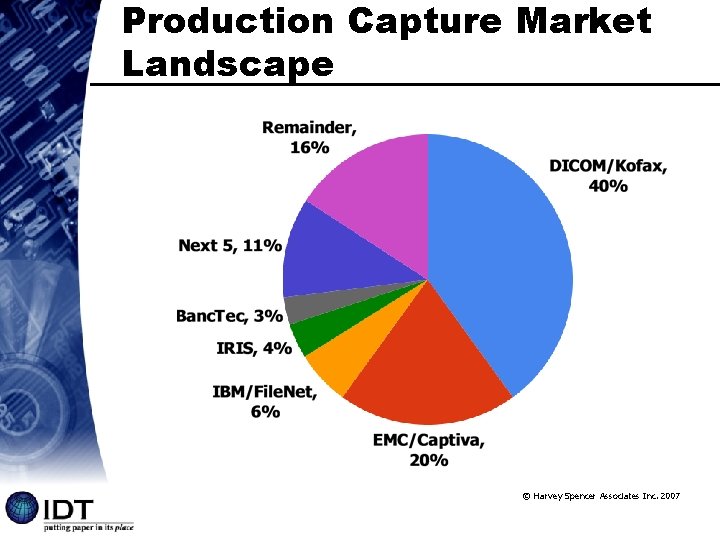 Production Capture Market Landscape

Remainder, 16%

DICOM/Kofax, 40%

Next 5, 11%

BancTec, 3%

IRIS, 4%

IBM/FileNet, 6%

EMC/Captiva, 20%

© Harvey Spencer Associates Inc. 2007

IDT
putting paper in its place